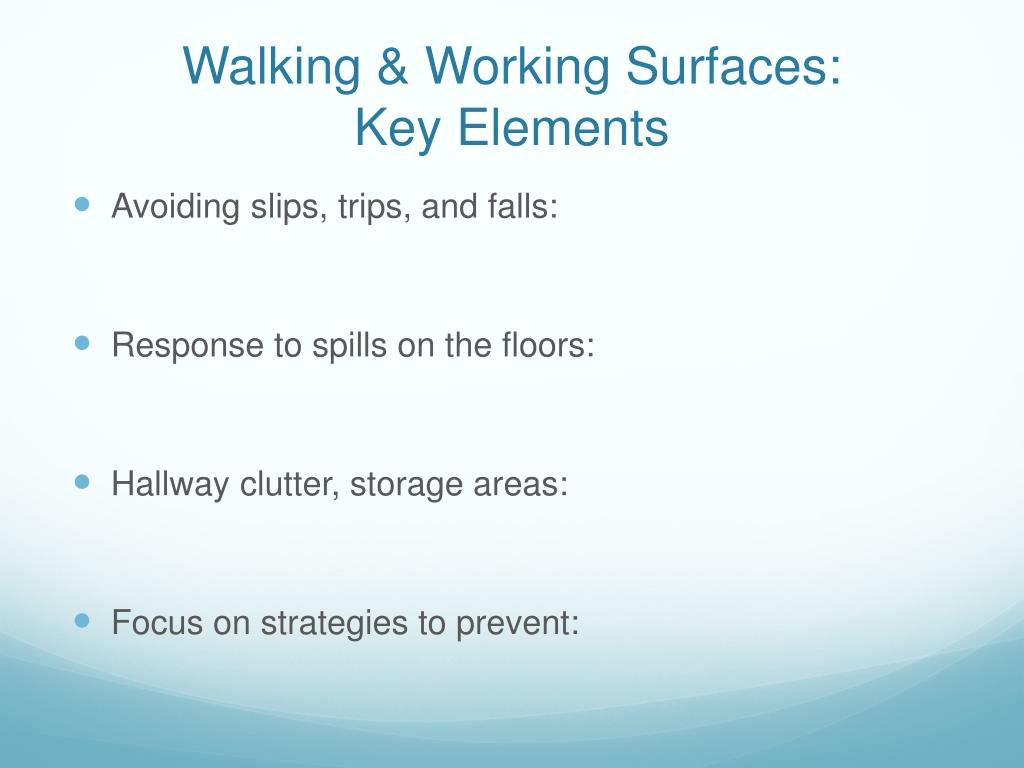 Walking & Working Surfaces:
Key Elements

- Avoiding slips, trips, and falls:

- Response to spills on the floors:

- Hallway clutter, storage areas:

- Focus on strategies to prevent: